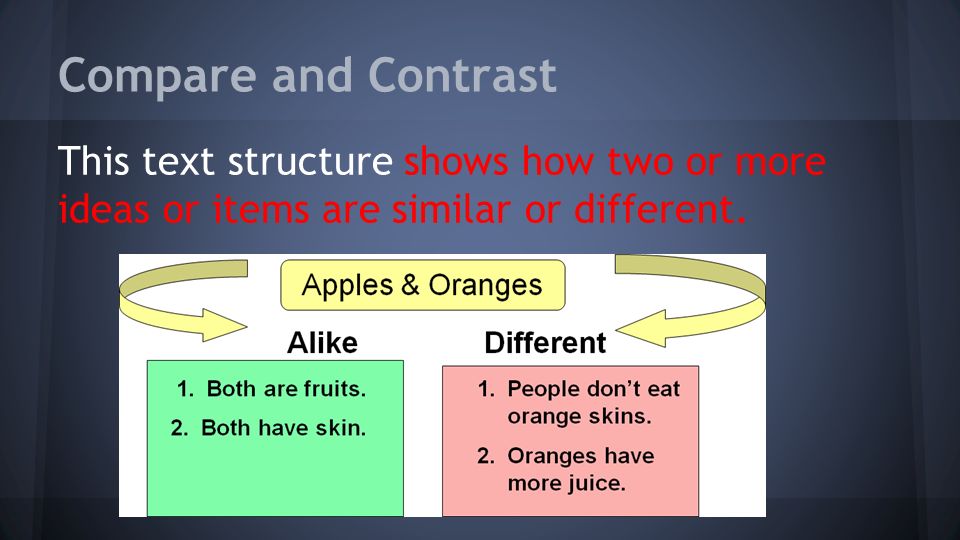 Compare and Contrast

This text structure shows how two or more ideas or items are similar or different.

Apples & Oranges

Alike

1. Both are fruits.
2. Both have skin.

Different

1. People don't eat orange skins.
2. Oranges have more juice.